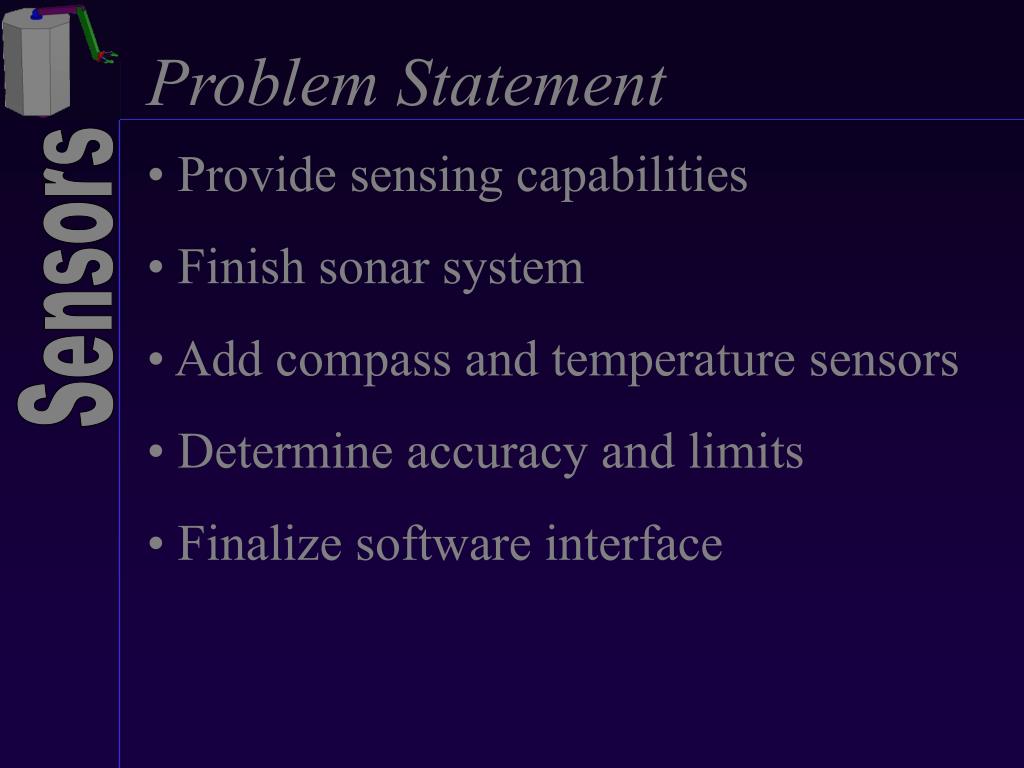 Sensors

Problem Statement

• Provide sensing capabilities

• Finish sonar system

• Add compass and temperature sensors

• Determine accuracy and limits

• Finalize software interface